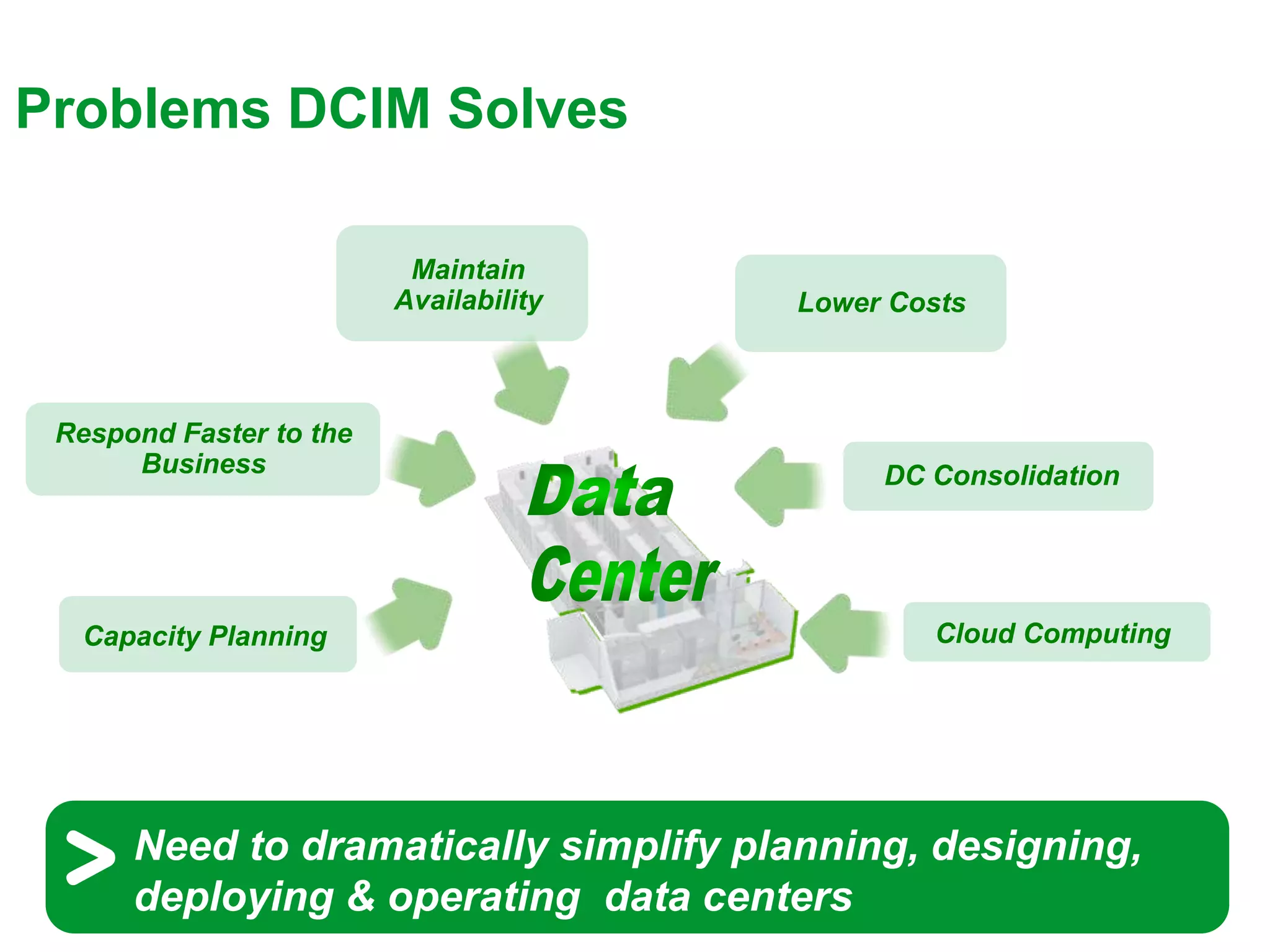 Problems DCIM Solves

Maintain Availability

Lower Costs

Respond Faster to the Business

DC Consolidation

Data Center

Capacity Planning

Cloud Computing

> Need to dramatically simplify planning, designing, deploying & operating data centers